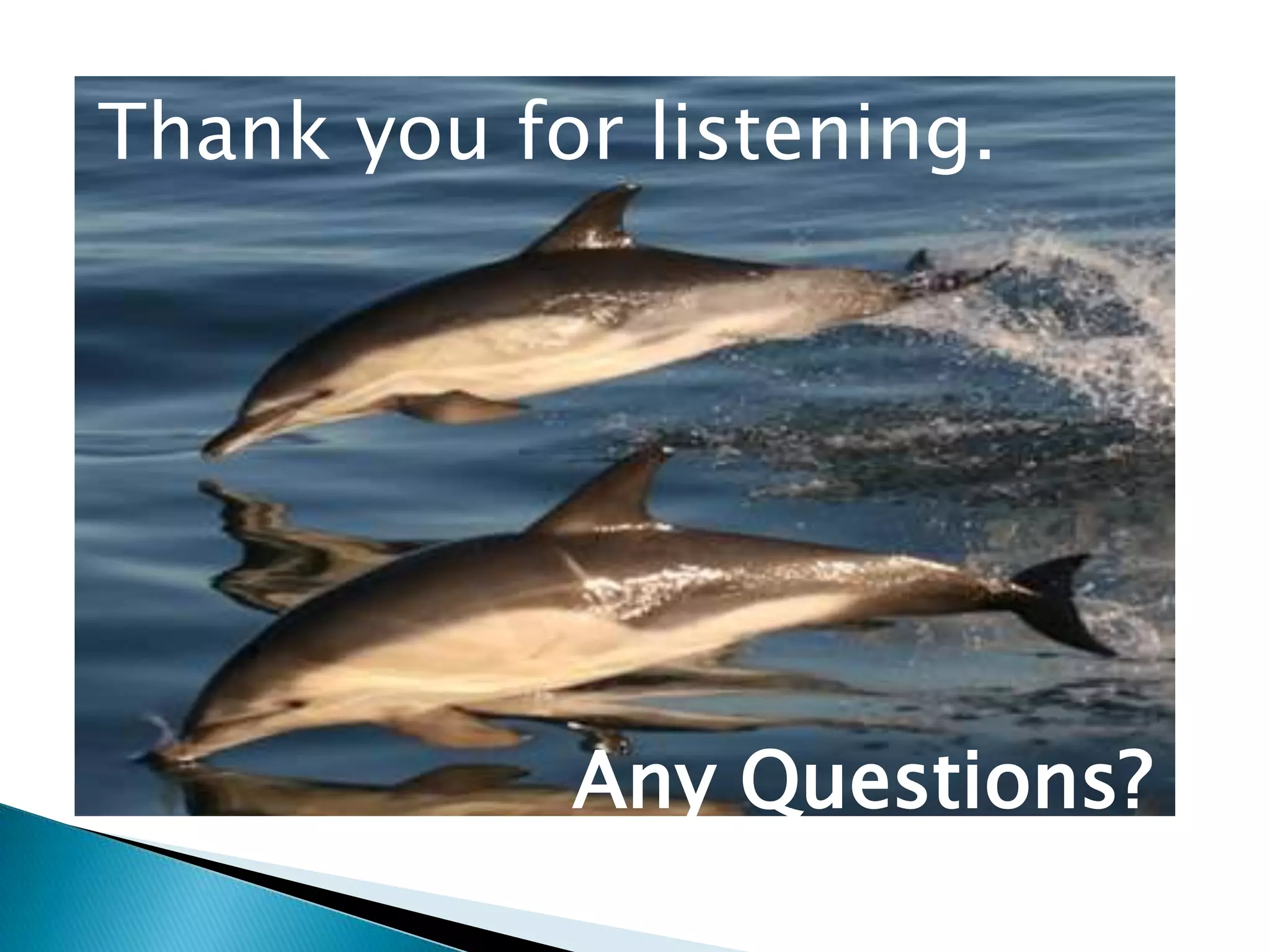 Thank you for listening.

Any Questions?